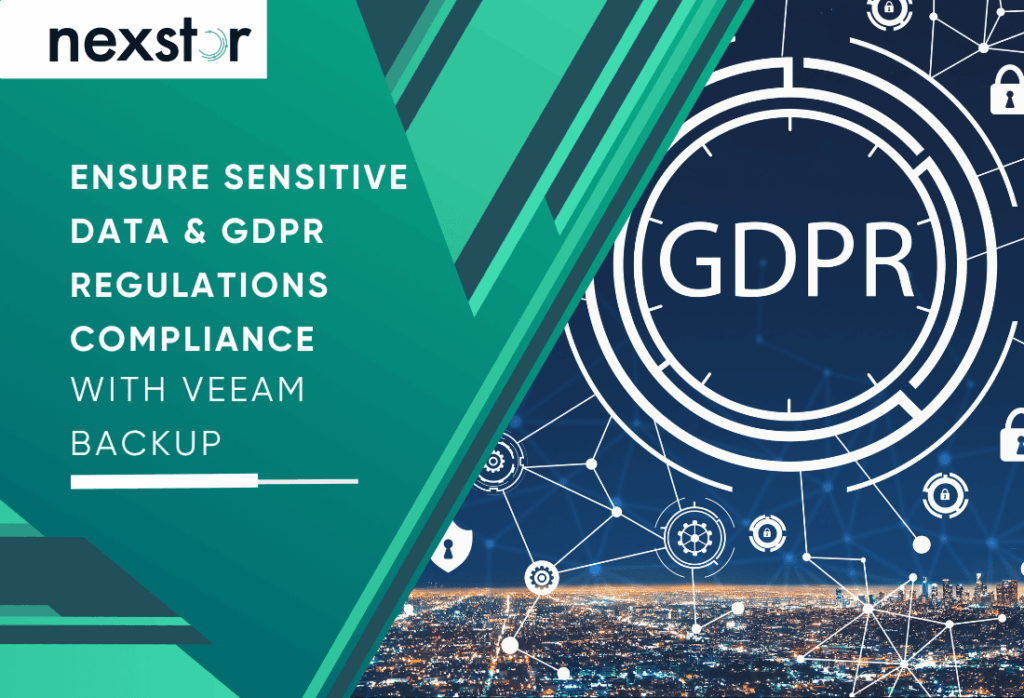 nexstor

ENSURE SENSITIVE DATA & GDPR REGULATIONS COMPLIANCE WITH VEEAM BACKUP

GDPR